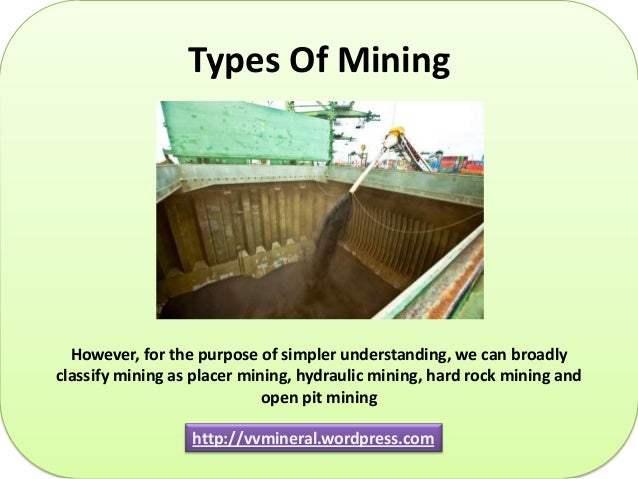 Types Of Mining

However, for the purpose of simpler understanding, we can broadly classify mining as placer mining, hydraulic mining, hard rock mining and open pit mining

http://vvmineral.wordpress.com